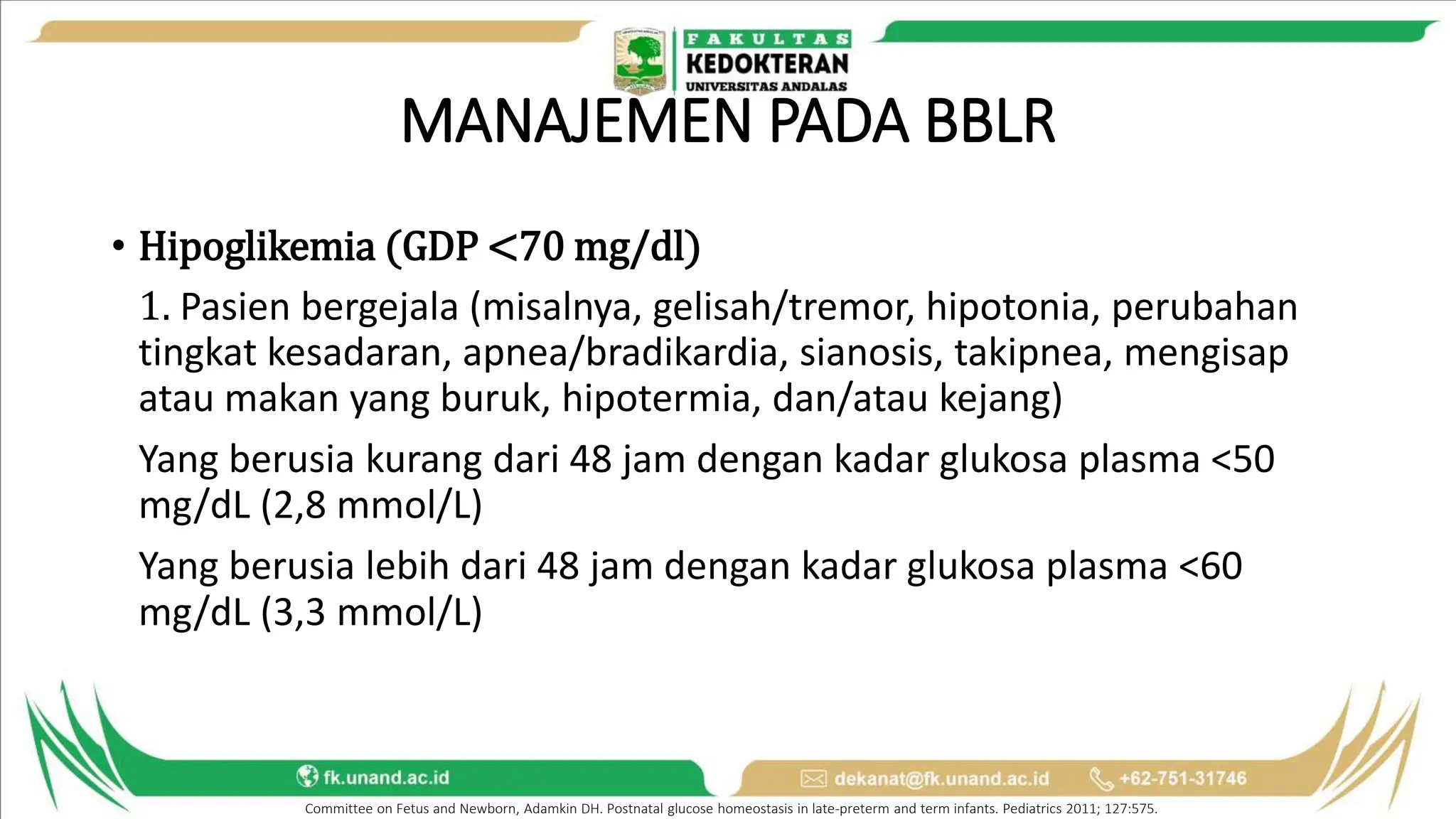 FAKULTAS
KEDOKTERAN
UNIVERSITAS ANDALAS

MANAJEMEN PADA BBLR

• Hipoglikemia (GDP <70 mg/dl)

1. Pasien bergejala (misalnya, gelisah/tremor, hipotonia, perubahan tingkat kesadaran, apnea/bradikardia, sianosis, takipnea, mengisap atau makan yang buruk, hipotermia, dan/atau kejang)

Yang berusia kurang dari 48 jam dengan kadar glukosa plasma <50 mg/dL (2,8 mmol/L)

Yang berusia lebih dari 48 jam dengan kadar glukosa plasma <60 mg/dL (3,3 mmol/L)

fk.unand.ac.id
dekanat@fk.unand.ac.id
+62-751-31746

Committee on Fetus and Newborn, Adamkin DH. Postnatal glucose homeostasis in late-preterm and term infants. Pediatrics 2011; 127:575.